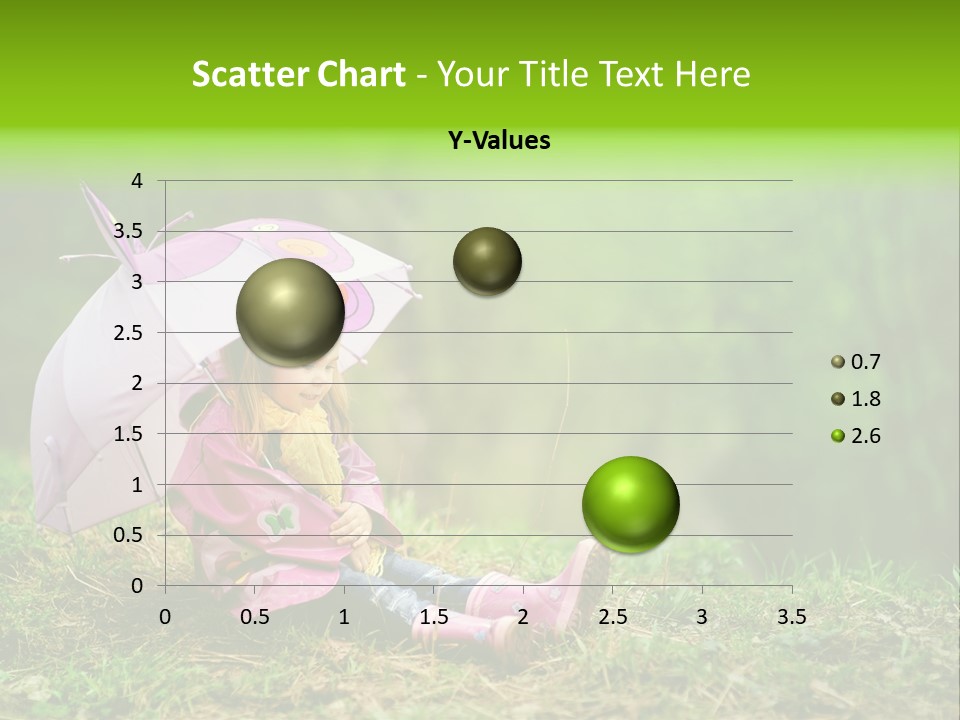 Scatter Chart - Your Title Text Here

Y-Values

4
3.5
3
2.5
2
1.5
1
0.5
0

0 0.5 1 1.5 2 2.5 3 3.5

0.7
1.8
2.6